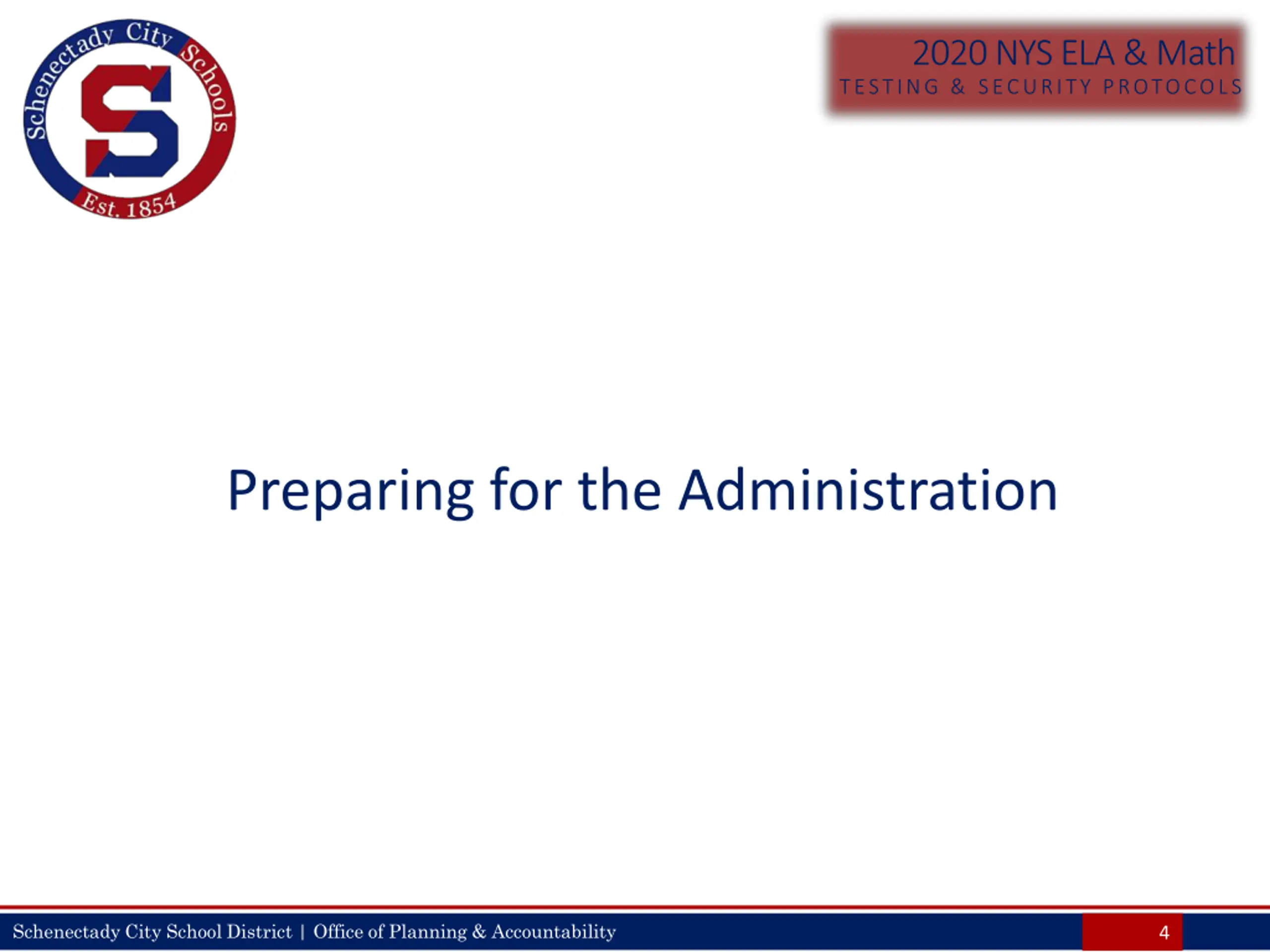 Schenectady City Schools
S
Est. 1854

2020 NYS ELA & Math
TESTING & SECURITY PROTOCOLS

Preparing for the Administration

Schenectady City School District | Office of Planning & Accountability

4